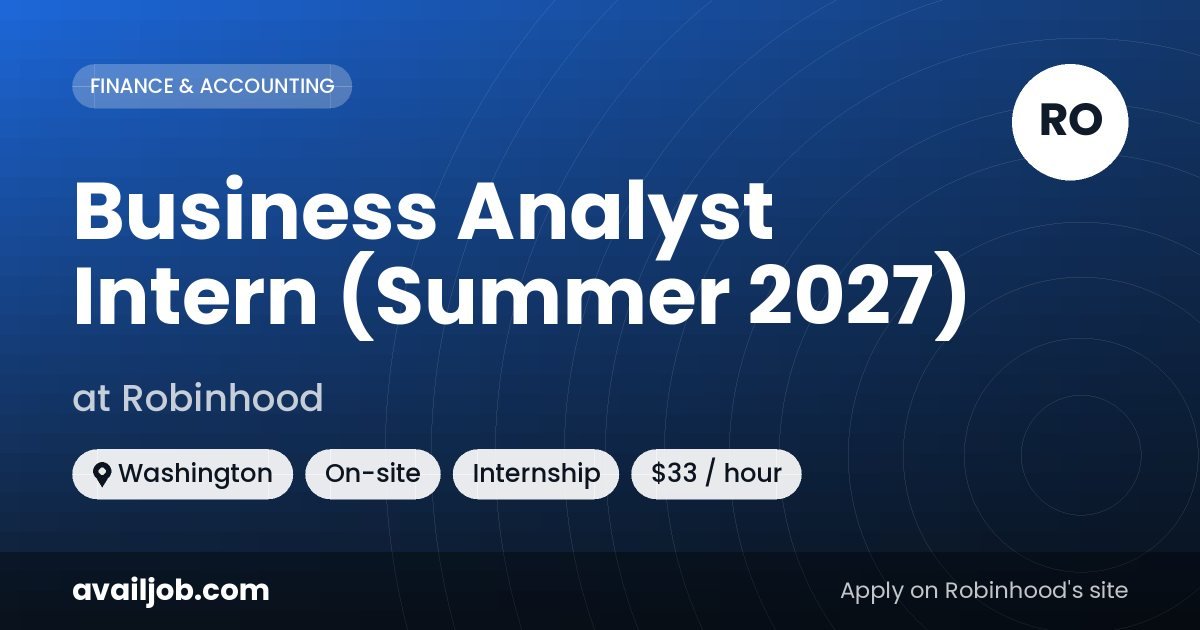 FINANCE & ACCOUNTING

RO

Business Analyst Intern (Summer 2027)

at Robinhood

Washington

On-site

Internship

$33 / hour

availjob.com

Apply on Robinhood's site